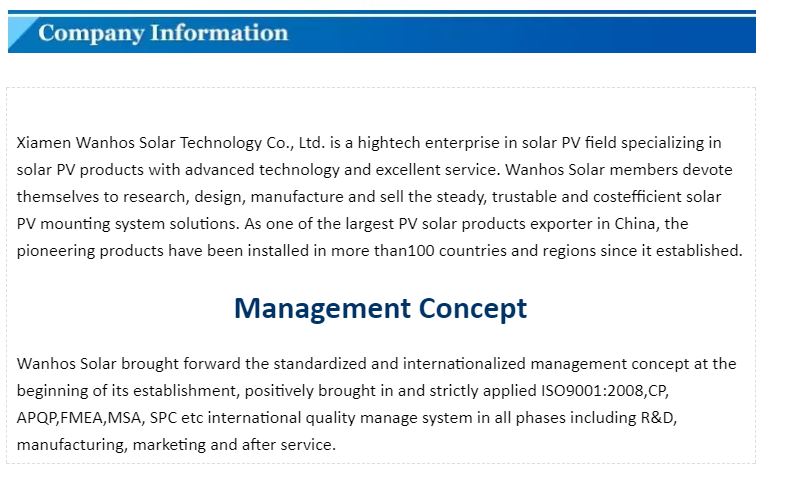 Company Information

Xiamen Wanhos Solar Technology Co., Ltd. is a hightech enterprise in solar PV field specializing in solar PV products with advanced technology and excellent service. Wanhos Solar members devote themselves to research, design, manufacture and sell the steady, trustable and costefficient solar PV mounting system solutions. As one of the largest PV solar products exporter in China, the pioneering products have been installed in more than100 countries and regions since it established.

Management Concept

Wanhos Solar brought forward the standardized and internationalized management concept at the beginning of its establishment, positively brought in and strictly applied ISO9001:2008,CP, APQP,FMEA,MSA, SPC etc international quality manage system in all phases including R&D, manufacturing, marketing and after service.